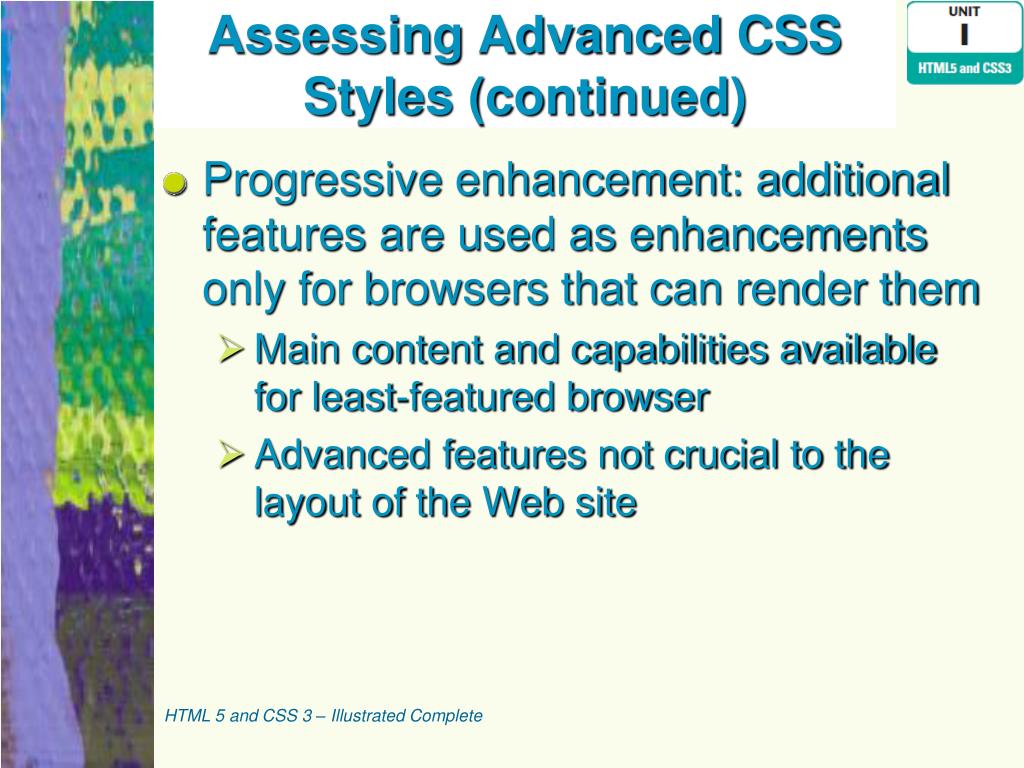 Assessing Advanced CSS Styles (continued)

UNIT
I
HTML5 and CSS3

Progressive enhancement: additional features are used as enhancements only for browsers that can render them

Main content and capabilities available for least-featured browser

Advanced features not crucial to the layout of the Web site

HTML 5 and CSS 3 – Illustrated Complete